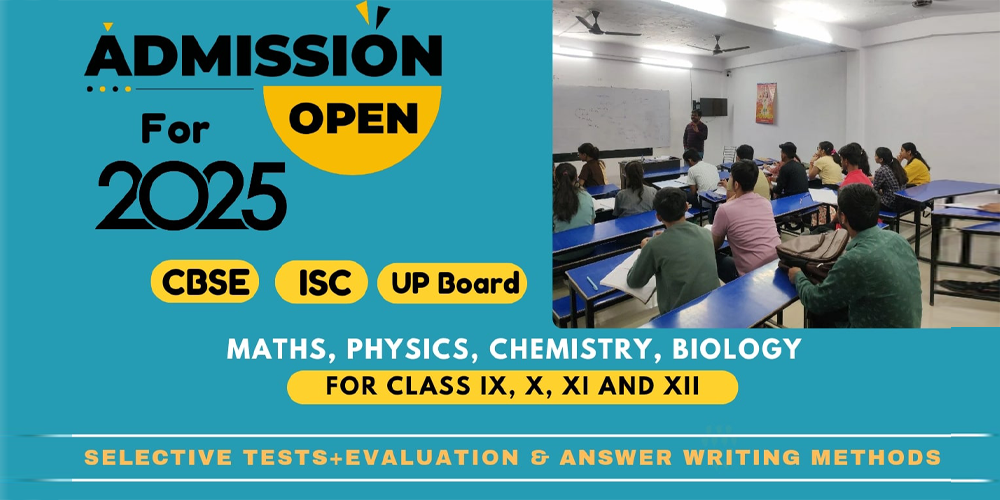 ADMISSION OPEN

For 2025

CBSE ISC UP Board

MATHS, PHYSICS, CHEMISTRY, BIOLOGY

FOR CLASS IX, X, XI AND XII

SELECTIVE TESTS+EVALUATION & ANSWER WRITING METHODS